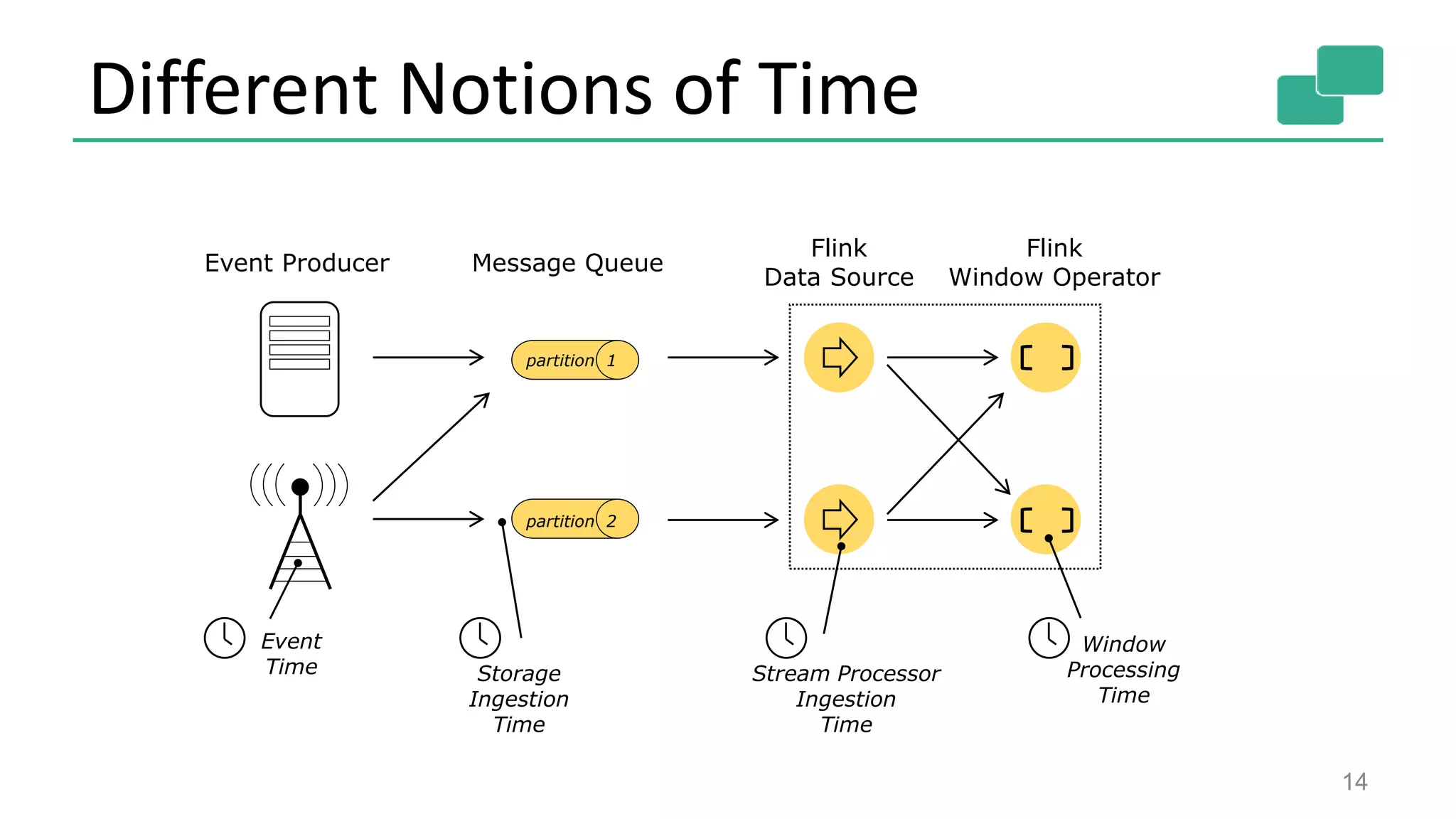 Different Notions of Time

Event Producer

Message Queue

Flink
Data Source

Flink
Window Operator

partition 1

partition 2

Event
Time

Storage
Ingestion
Time

Stream Processor
Ingestion
Time

Window
Processing
Time

14